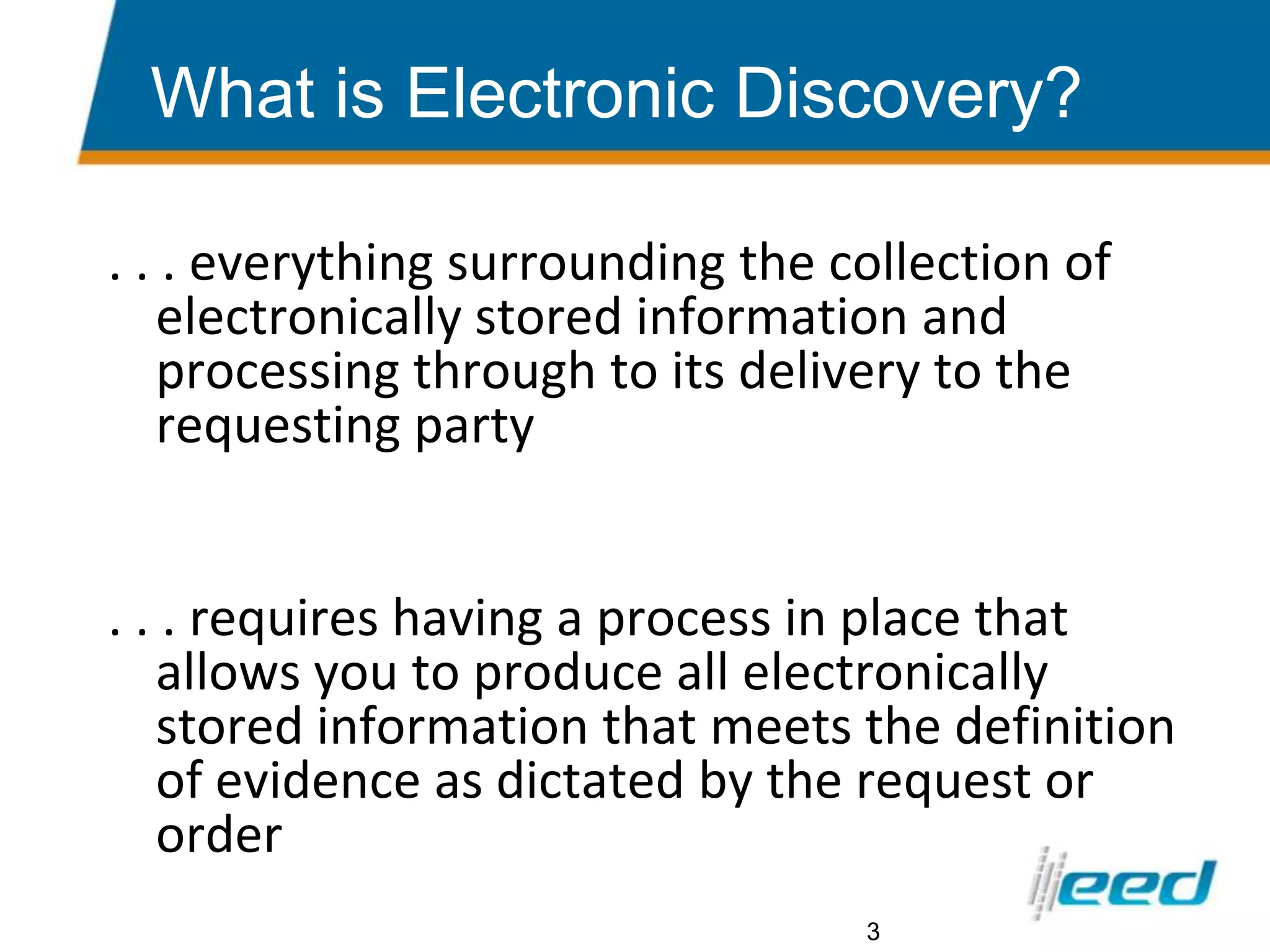 What is Electronic Discovery?

. . . everything surrounding the collection of electronically stored information and processing through to its delivery to the requesting party

. . . requires having a process in place that allows you to produce all electronically stored information that meets the definition of evidence as dictated by the request or order

eed

3